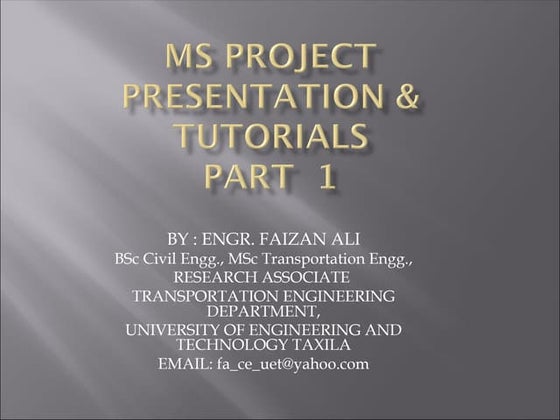 MS PROJECT PRESENTATION & TUTORIALS PART 1

BY : ENGR. FAIZAN ALI
BSc Civil Engg., MSc Transportation Engg.,
RESEARCH ASSOCIATE
TRANSPORTATION ENGINEERING DEPARTMENT,
UNIVERSITY OF ENGINEERING AND TECHNOLOGY TAXILA
EMAIL: fa_ce_uet@yahoo.com